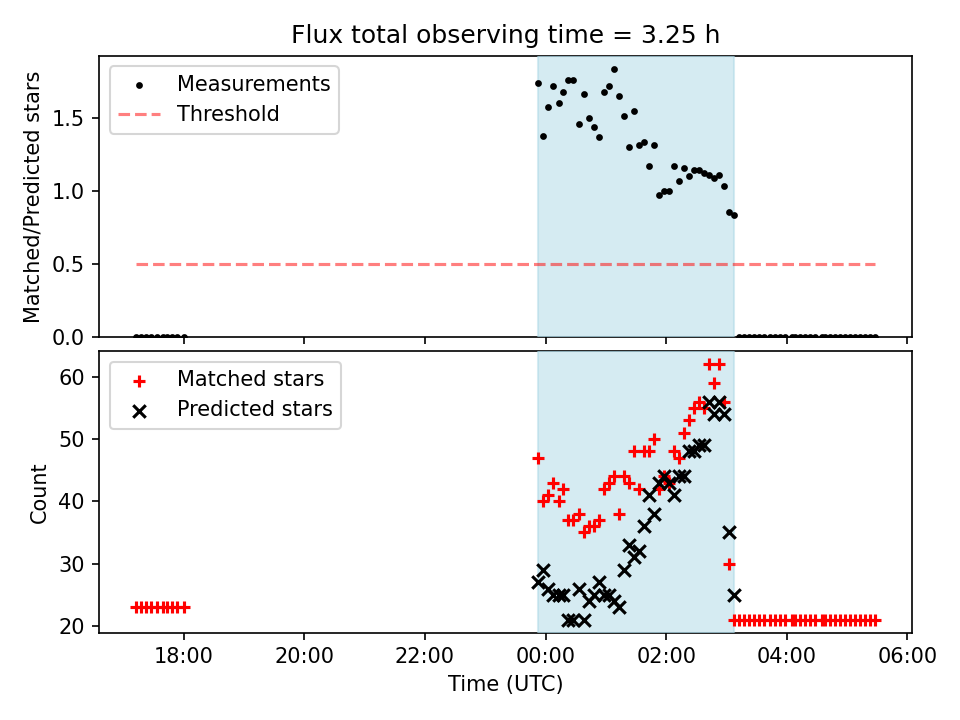 Flux total observing time = 3.25 h

Measurements
Threshold

Matched/Predicted stars

1.5
1.0
0.5
0.0

Matched stars
Predicted stars

Count

60
50
40
30
20

18:00
20:00
22:00
00:00
02:00
04:00
06:00

Time (UTC)